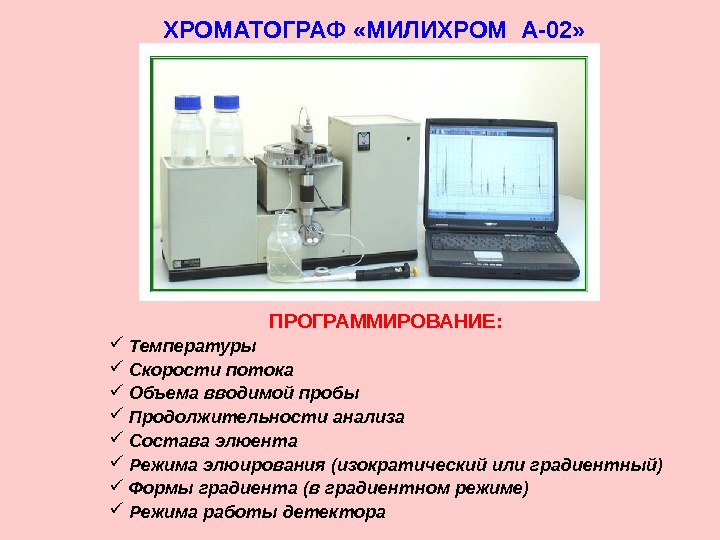 ХРОМАТОГРАФ «МИЛИХРОМ А-02»

ПРОГРАММИРОВАНИЕ:

✓ Температуры
✓ Скорости потока
✓ Объема вводимой пробы
✓ Продолжительности анализа
✓ Состава элюента
✓ Режима элюирования (изократический или градиентный)
✓ Формы градиента (в градиентном режиме)
✓ Режима работы детектора